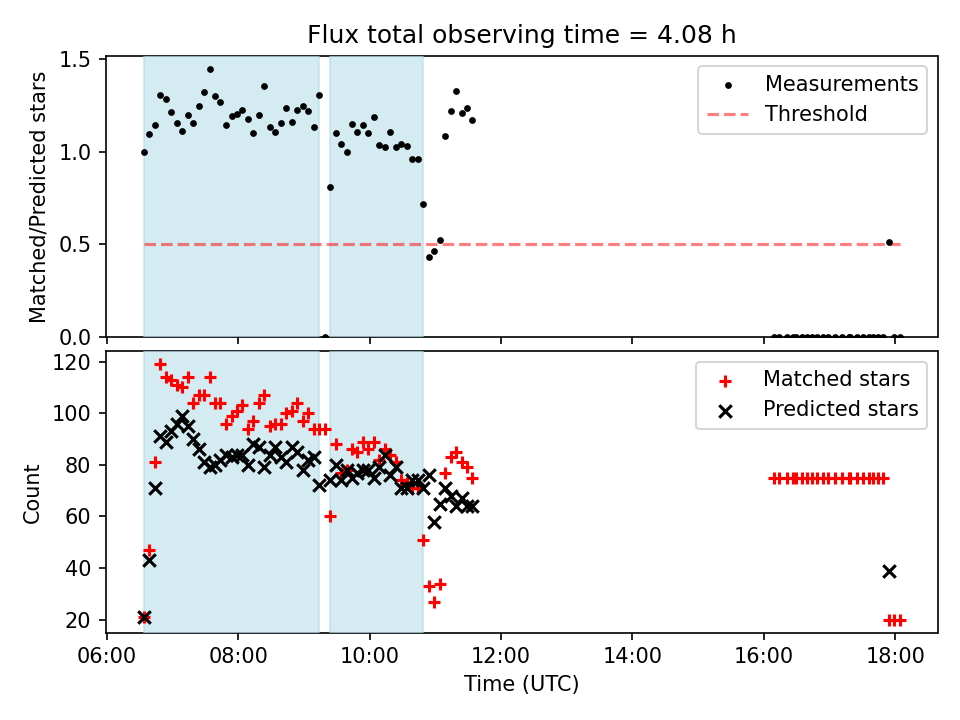 Flux total observing time = 4.08 h

Matched/Predicted stars

1.5
1.0
0.5
0.0

Measurements
Threshold

Count

120
100
80
60
40
20

Matched stars
Predicted stars

06:00 08:00 10:00 12:00 14:00 16:00 18:00

Time (UTC)